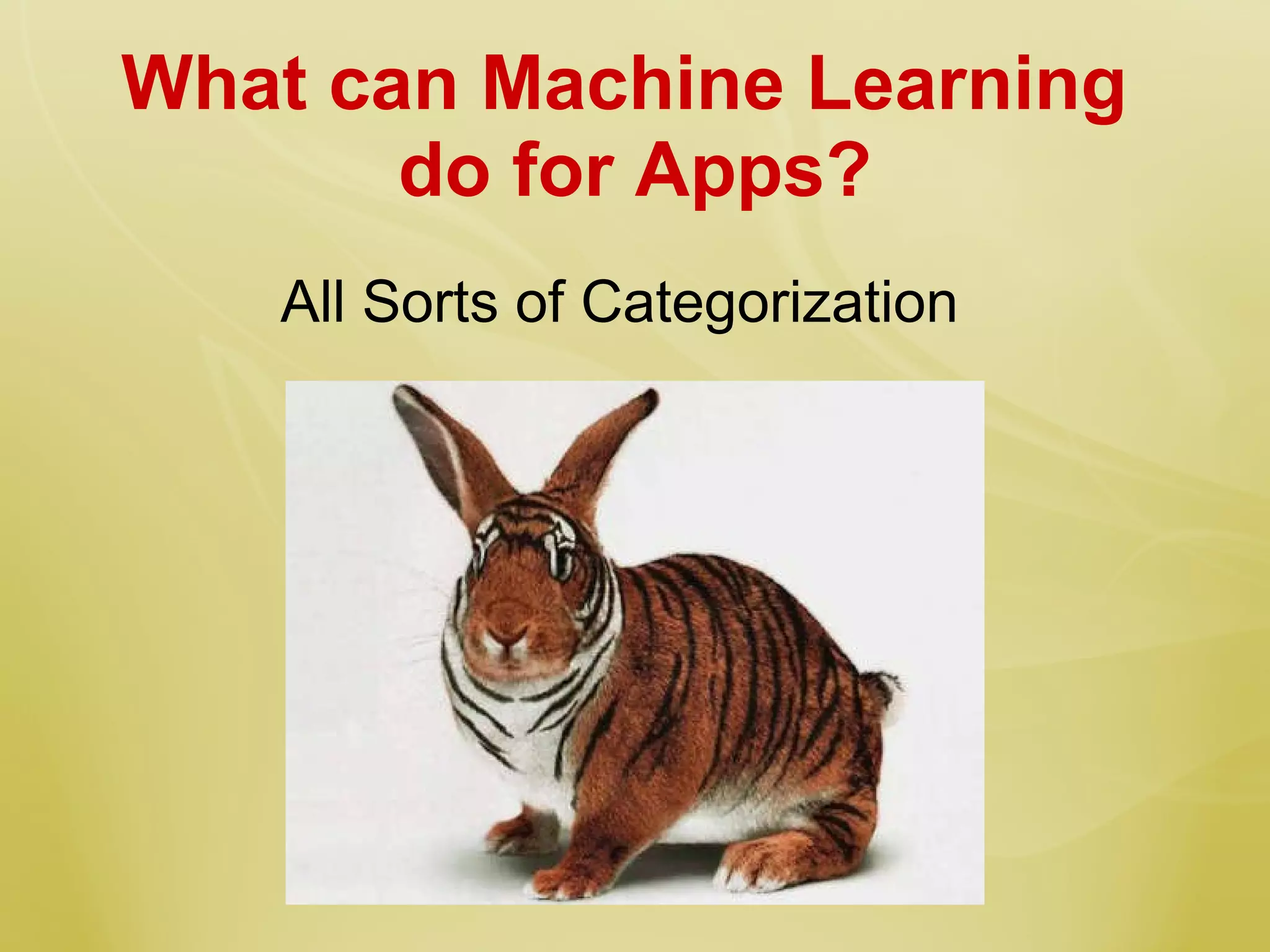 What can Machine Learning do for Apps?

All Sorts of Categorization